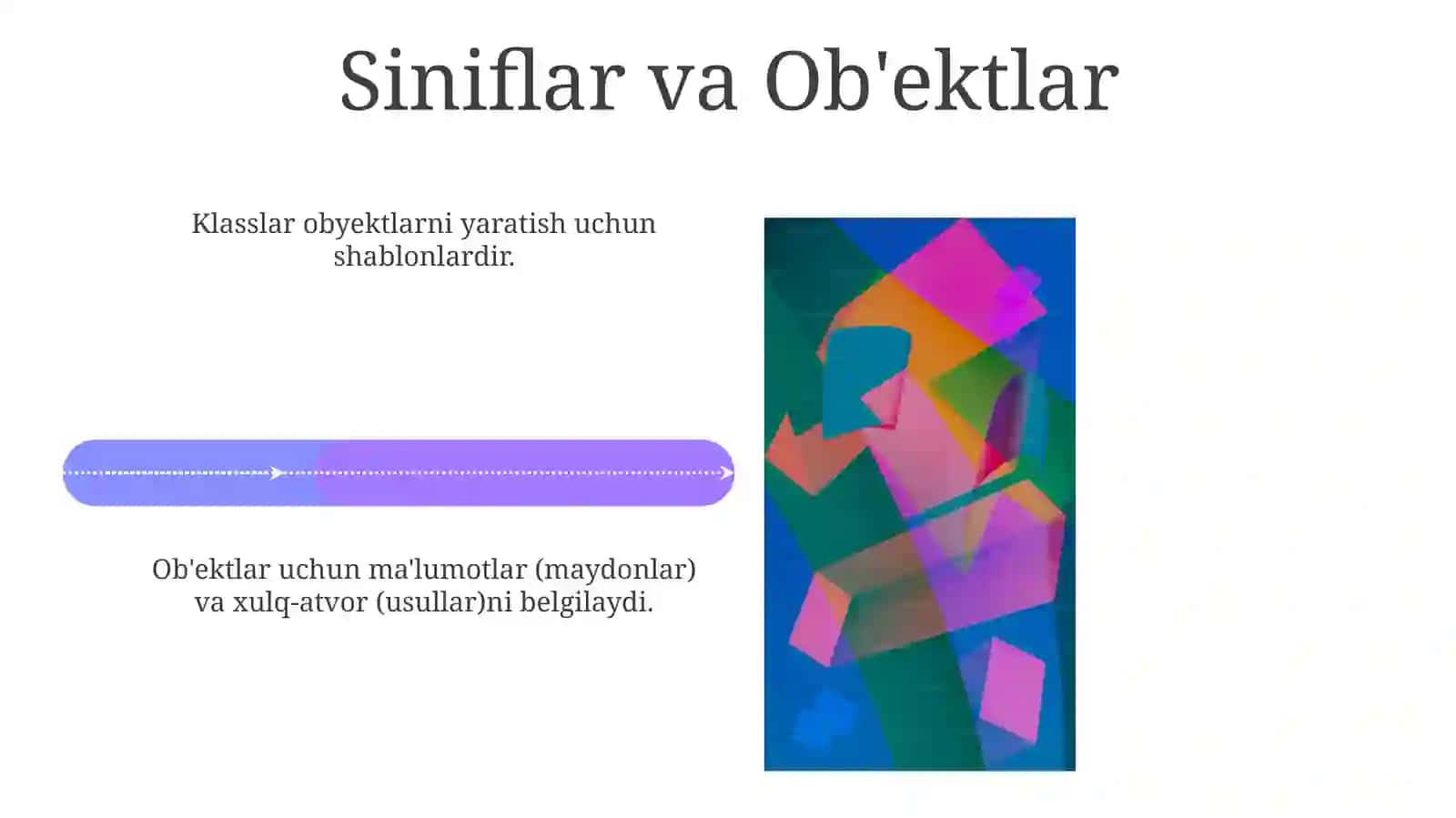 Siniflar va Ob'ektlar

Klasslar obyektlarni yaratish uchun shablonlardir.

Ob'ektlar uchun ma'lumotlar (maydonlar) va xulq-atvor (usullar)ni belgilaydi.